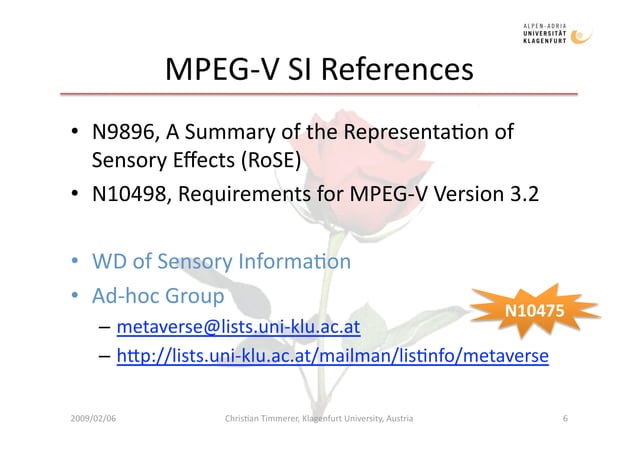 ALPEN-ADRIA
UNIVERSITÄT
KLAGENFURT

MPEG-V SI References

• N9896, A Summary of the Representation of Sensory Effects (RoSE)
• N10498, Requirements for MPEG-V Version 3.2

• WD of Sensory Information
• Ad-hoc Group
– metaverse@lists.uni-klu.ac.at
– http://lists.uni-klu.ac.at/mailman/listinfo/metaverse

N10475

2009/02/06

Christian Timmerer, Klagenfurt University, Austria

6